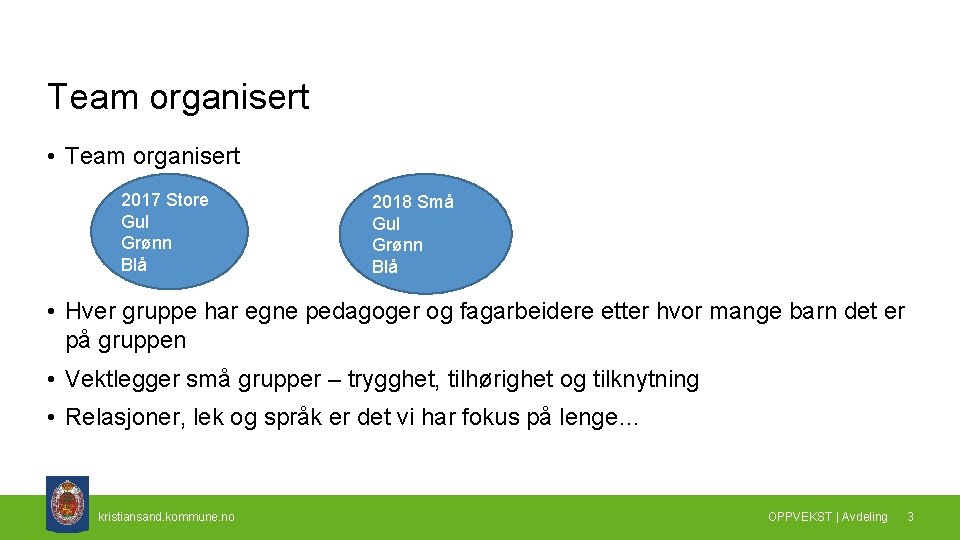 Team organisert

• Team organisert

2017 Store
Gul
Grønn
Blå

2018 Små
Gul
Grønn
Blå

• Hver gruppe har egne pedagoger og fagarbeidere etter hvor mange barn det er på gruppen

• Vektlegger små grupper – trygghet, tilhørighet og tilknytning

• Relasjoner, lek og språk er det vi har fokus på lenge…

kristiansand.kommune.no

OPPVEKST | Avdeling 3